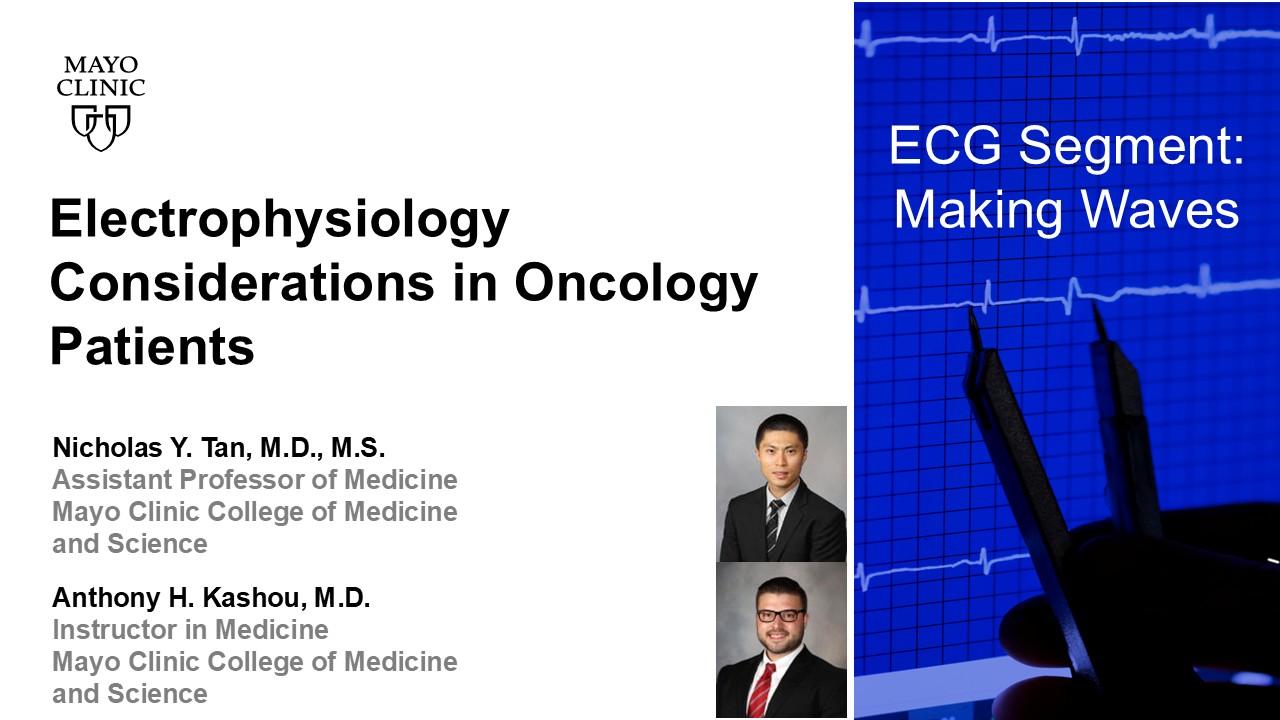 MAYO CLINIC

Electrophysiology Considerations in Oncology Patients

Nicholas Y. Tan, M.D., M.S.
Assistant Professor of Medicine
Mayo Clinic College of Medicine and Science

Anthony H. Kashou, M.D.
Instructor in Medicine
Mayo Clinic College of Medicine and Science

ECG Segment: Making Waves